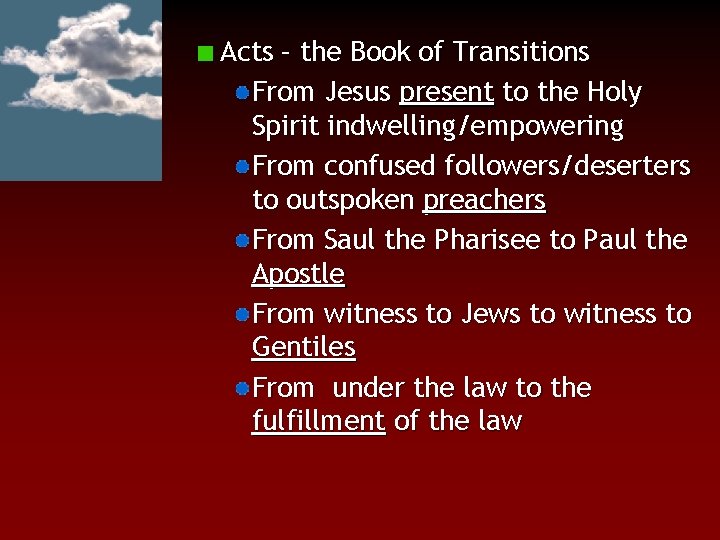 Acts – the Book of Transitions

From Jesus present to the Holy Spirit indwelling/empowering

From confused followers/deserters to outspoken preachers

From Saul the Pharisee to Paul the Apostle

From witness to Jews to witness to Gentiles

From under the law to the fulfillment of the law